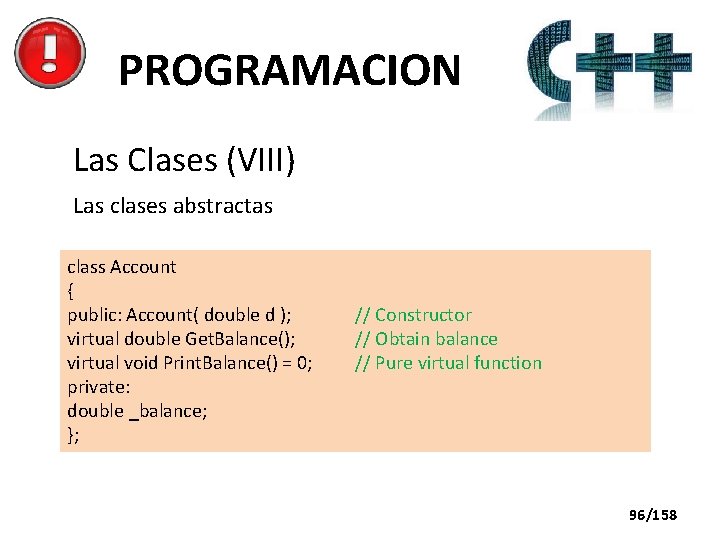 PROGRAMACION

C++

Las Clases (VIII)

Las clases abstractas

class Account
{
public: Account( double d ); // Constructor
virtual double GetBalance(); // Obtain balance
virtual void PrintBalance() = 0; // Pure virtual function
private:
double _balance;
};

96/158